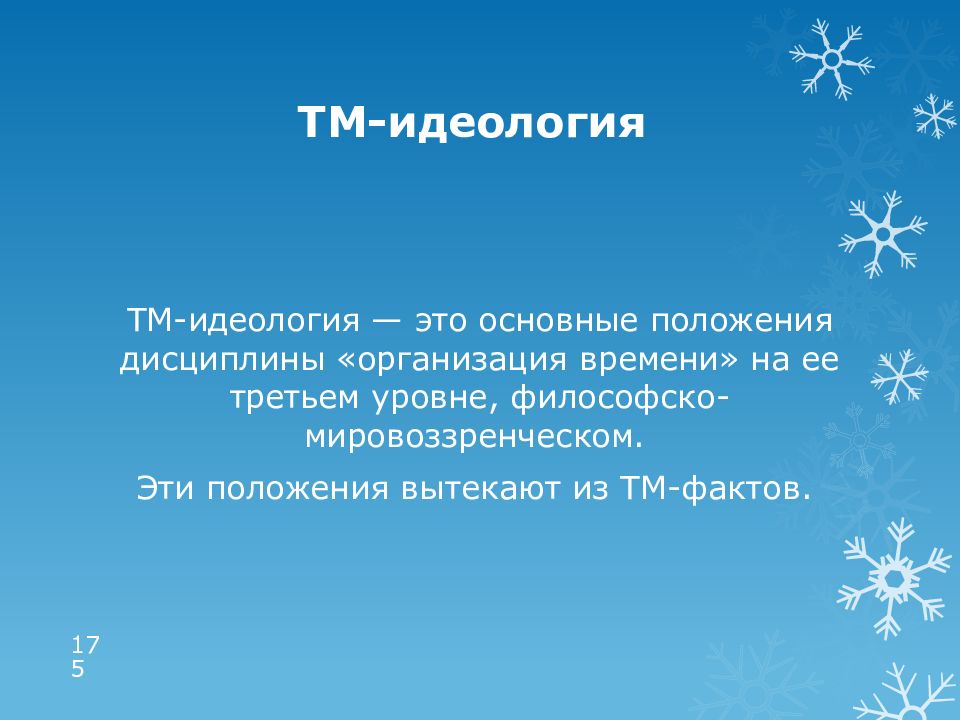 ТМ-идеология

ТМ-идеология — это основные положения дисциплины «организация времени» на ее третьем уровне, философско-мировоззренческом.

Эти положения вытекают из ТМ-фактов.

175